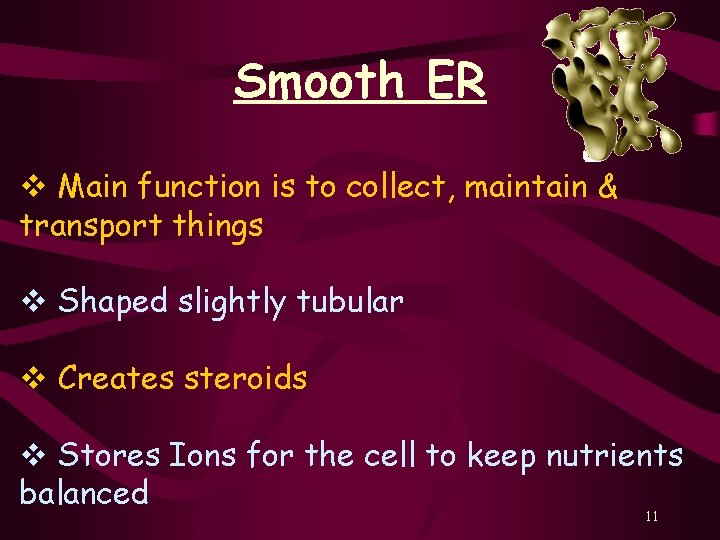 Smooth ER

❖ Main function is to collect, maintain & transport things

❖ Shaped slightly tubular

❖ Creates steroids

❖ Stores Ions for the cell to keep nutrients balanced

11